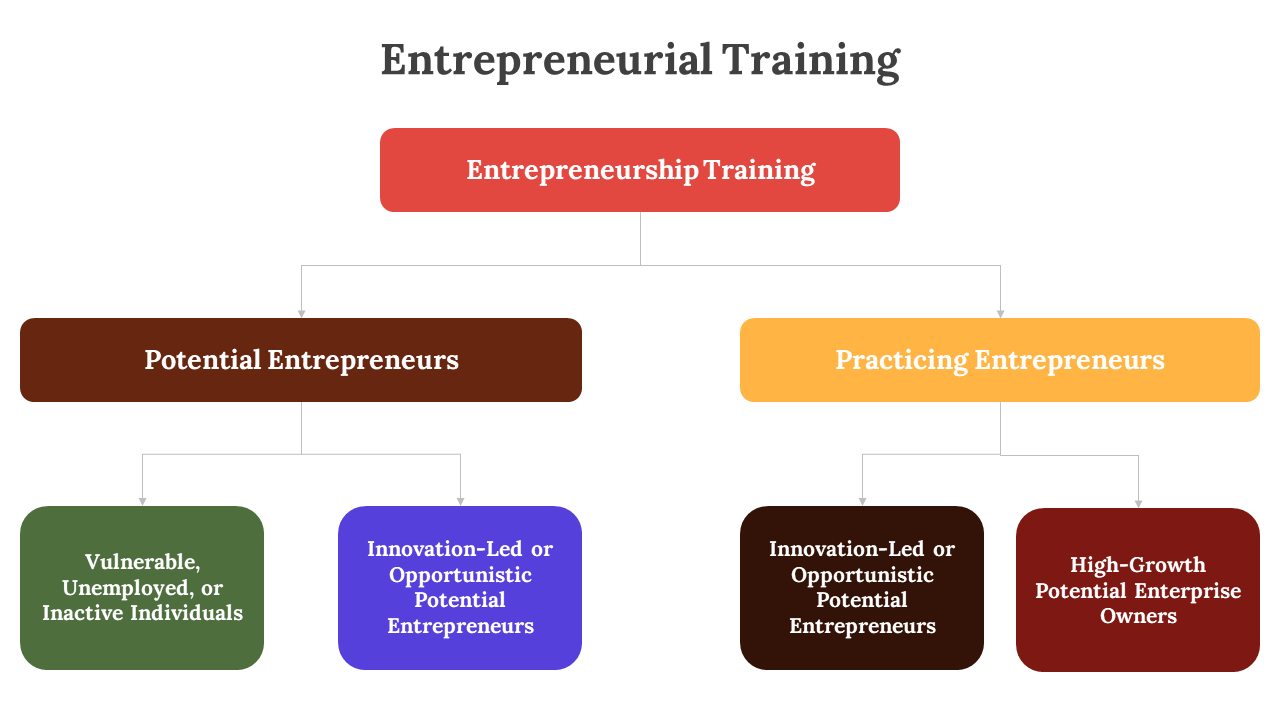 Entrepreneurial Training

Entrepreneurship Training

Potential Entrepreneurs

Practicing Entrepreneurs

Vulnerable, Unemployed, or Inactive Individuals

Innovation-Led or Opportunistic Potential Entrepreneurs

Innovation-Led or Opportunistic Potential Entrepreneurs

High-Growth Potential Enterprise Owners